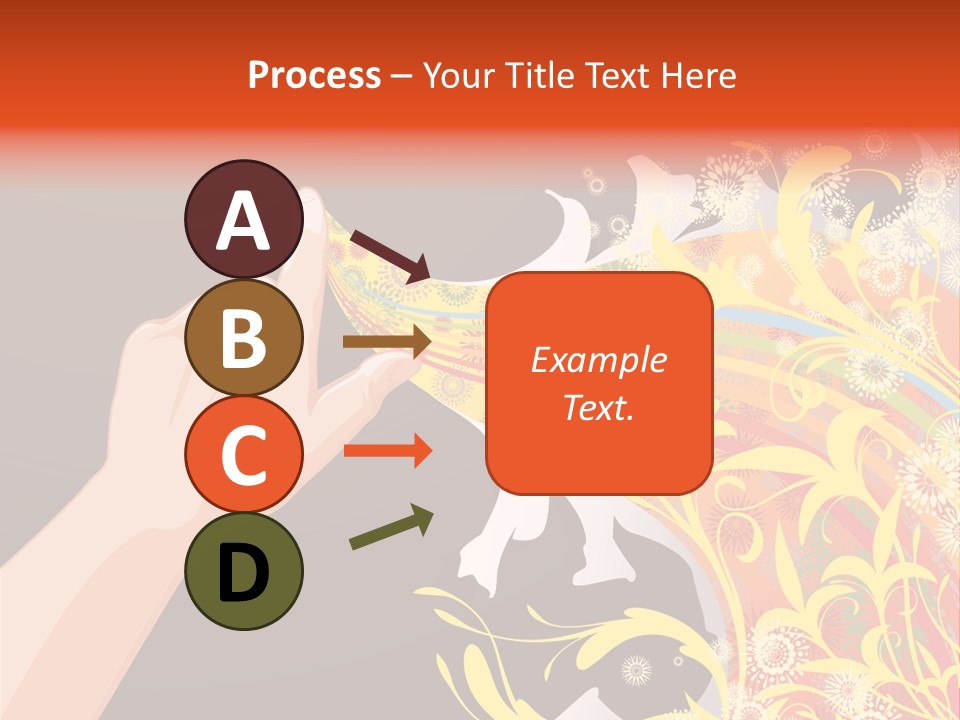 Process – Your Title Text Here

A

B

C

D

Example Text.